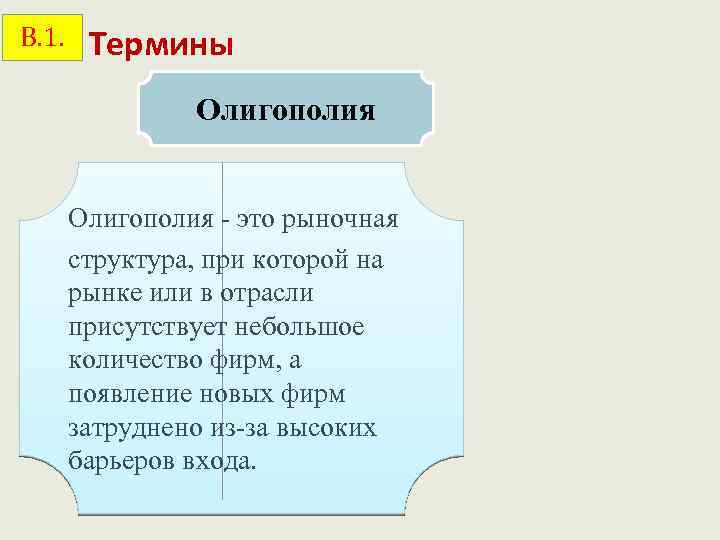 В.1. Термины

Олигополия

Олигополия - это рыночная структура, при которой на рынке или в отрасли присутствует небольшое количество фирм, а появление новых фирм затруднено из-за высоких барьеров входа.